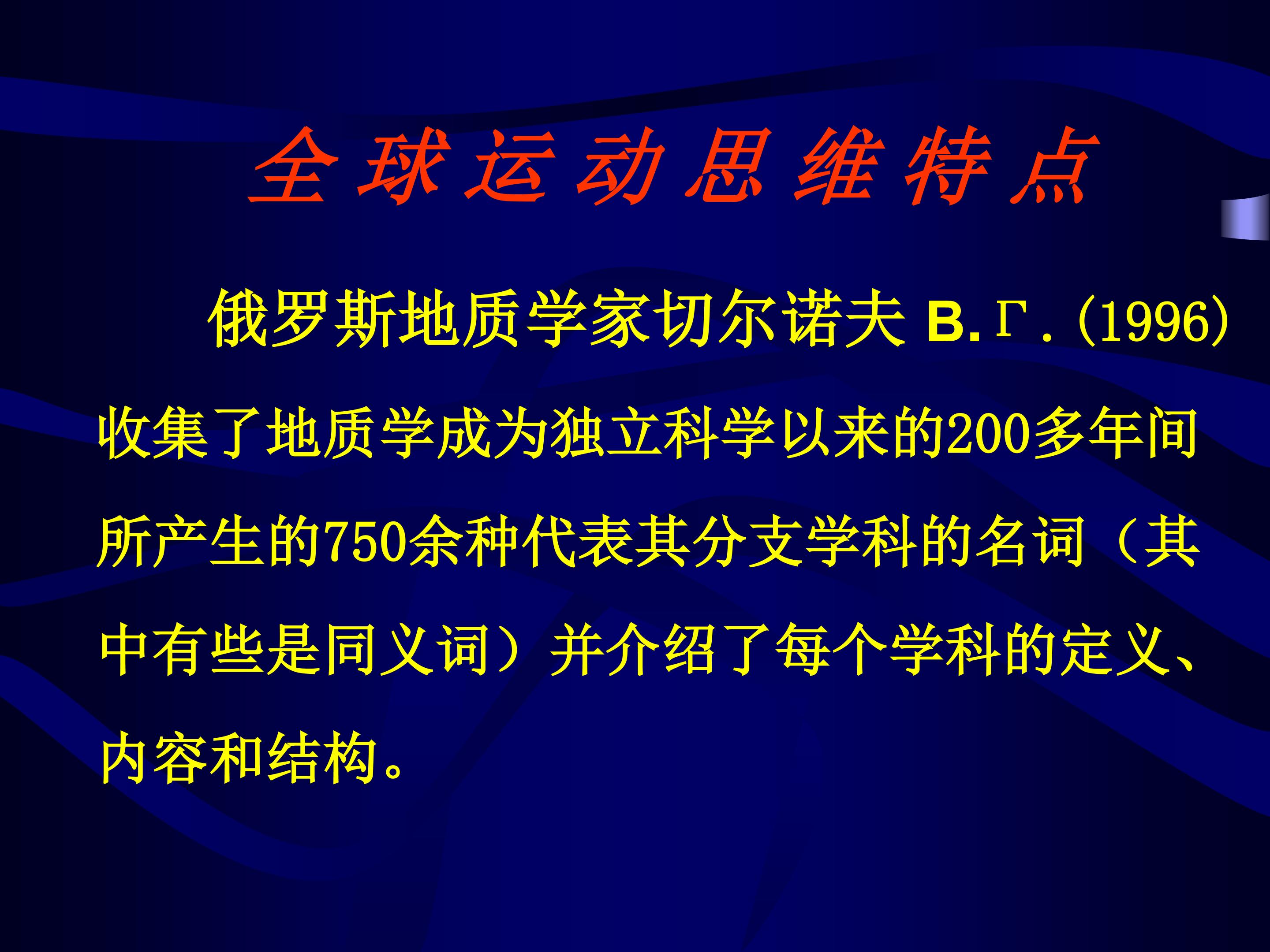 全球运动思维特点

俄罗斯地质学家切尔诺夫 B.Γ.(1996)收集了地质学成为独立科学以来的200多年间所产生的750余种代表其分支学科的名词（其中有些是同义词）并介绍了每个学科的定义、内容和结构。